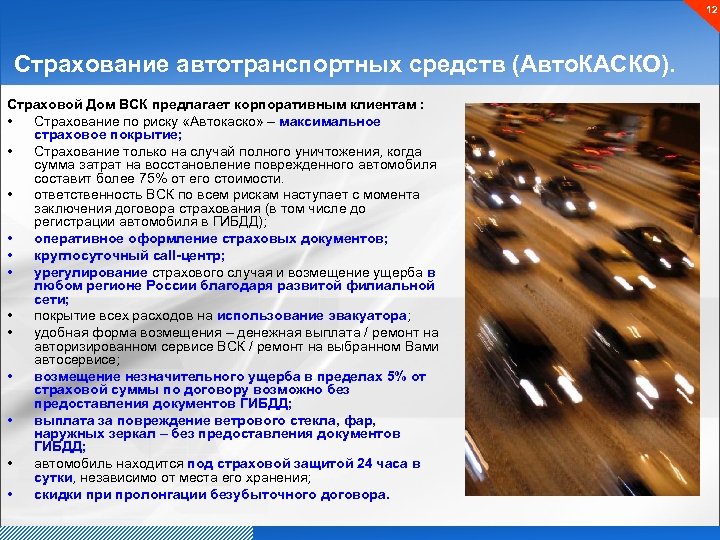 12

Страхование автотранспортных средств (АвтоКАСКО).

Страховой Дом ВСК предлагает корпоративным клиентам :

• Страхование по риску «Автокаско» – максимальное страховое покрытие;
• Страхование только на случай полного уничтожения, когда сумма затрат на восстановление поврежденного автомобиля составит более 75% от его стоимости.
• ответственность ВСК по всем рискам наступает с момента заключения договора страхования (в том числе до регистрации автомобиля в ГИБДД);
• оперативное оформление страховых документов;
• круглосуточный call-центр;
• урегулирование страхового случая и возмещение ущерба в любом регионе России благодаря развитой филиальной сети;
• покрытие всех расходов на использование эвакуатора;
• удобная форма возмещения – денежная выплата / ремонт на авторизированном сервисе ВСК / ремонт на выбранном Вами автосервисе;
• возмещение незначительного ущерба в пределах 5% от страховой суммы по договору возможно без предоставления документов ГИБДД;
• выплата за повреждение ветрового стекла, фар, наружных зеркал – без предоставления документов ГИБДД;
• автомобиль находится под страховой защитой 24 часа в сутки, независимо от места его хранения;
• скидки при пролонгации безубыточного договора.